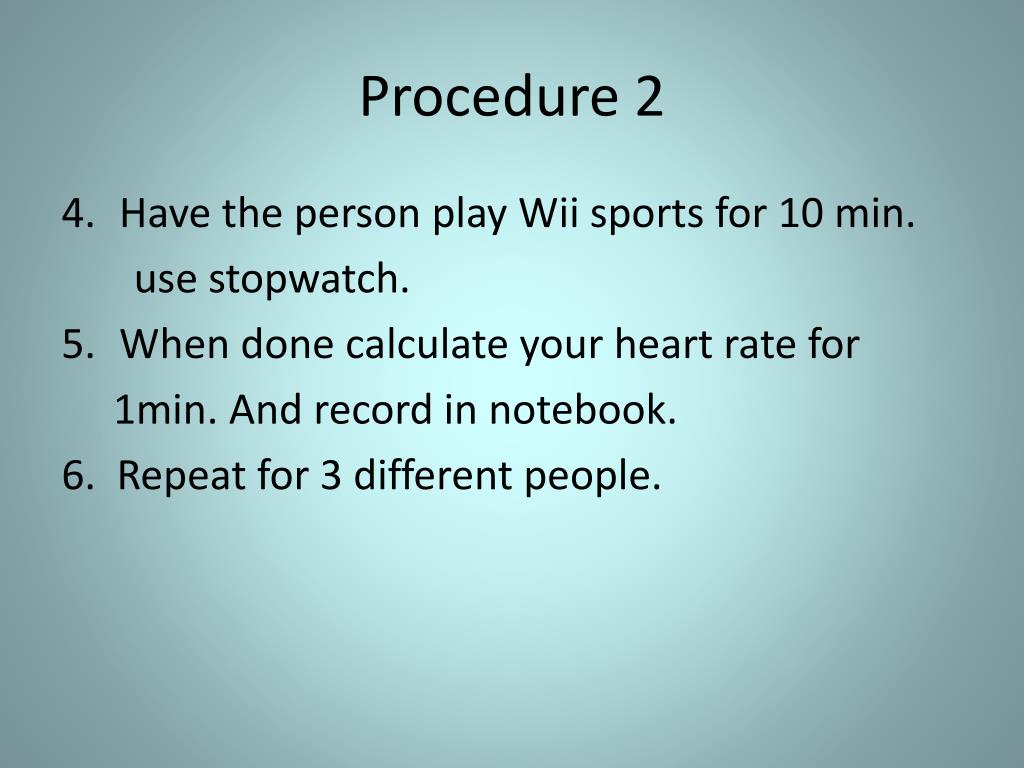 Procedure 2

4. Have the person play Wii sports for 10 min. use stopwatch.
5. When done calculate your heart rate for 1min. And record in notebook.
6. Repeat for 3 different people.